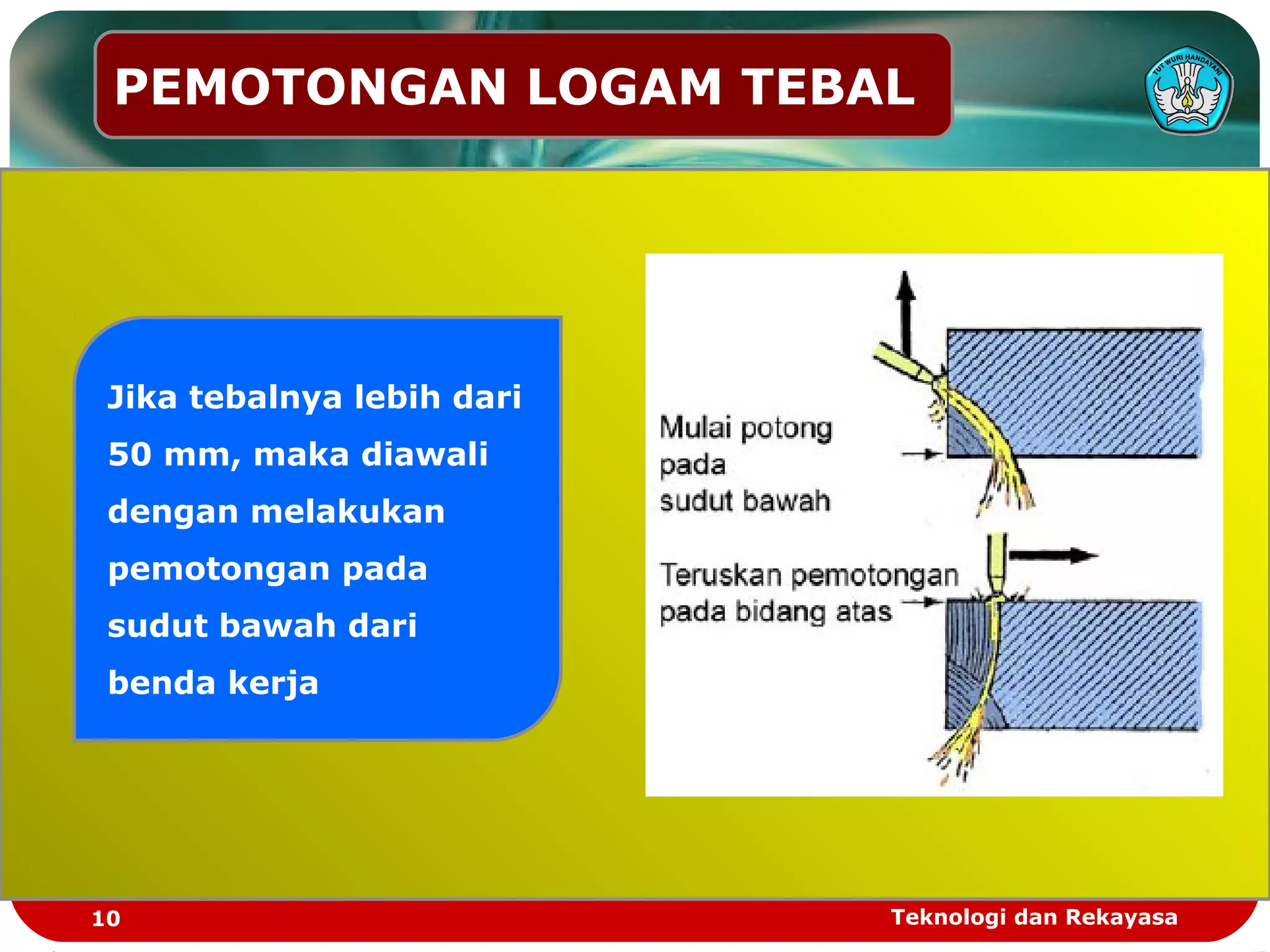 PEMOTONGAN LOGAM TEBAL

TUT WURI HANDAYANI

Jika tebalnya lebih dari 50 mm, maka diawali dengan melakukan pemotongan pada sudut bawah dari benda kerja

Mulai potong pada sudut bawah

Teruskan pemotongan pada bidang atas

10

Teknologi dan Rekayasa